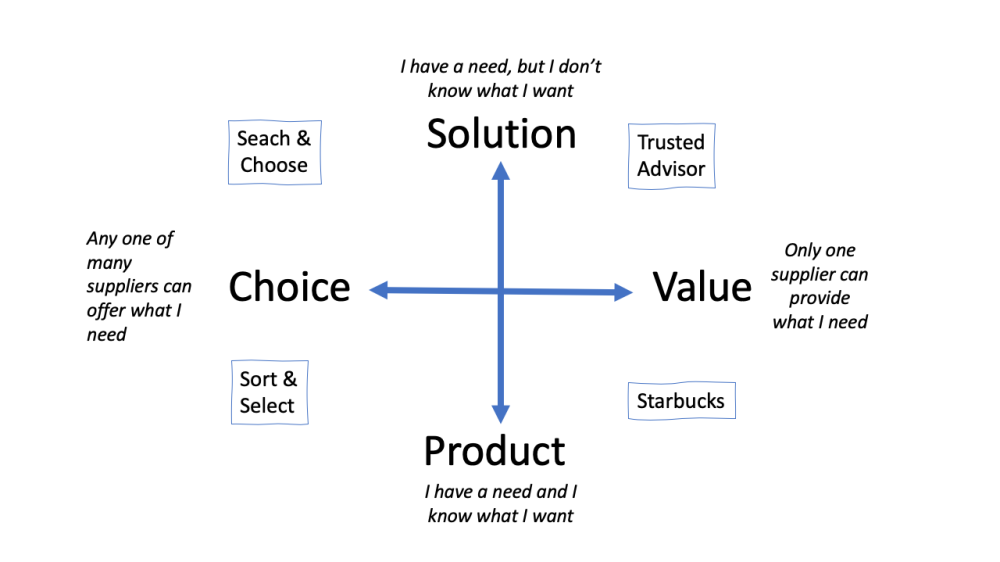 I have a need, but I don't know what I want

Solution

Seach & Choose

Trusted Advisor

Any one of many suppliers can offer what I need

Choice

Value

Only one supplier can provide what I need

Sort & Select

Starbucks

Product

I have a need and I know what I want